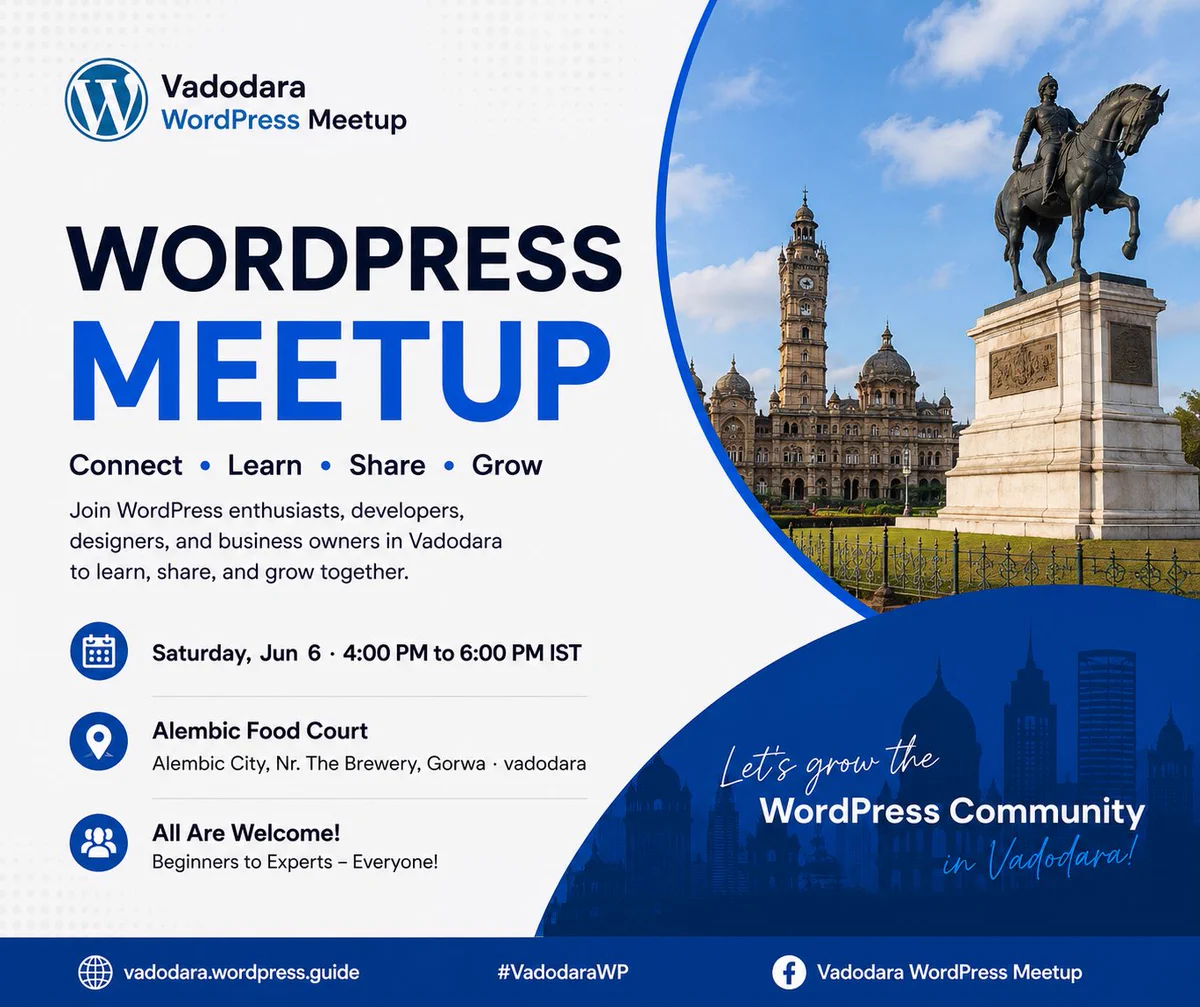 Vadodara
WordPress Meetup

WORDPRESS
MEETUP

Connect • Learn • Share • Grow

Join WordPress enthusiasts, developers, designers, and business owners in Vadodara to learn, share, and grow together.

Saturday, Jun 6 · 4:00 PM to 6:00 PM IST

Alembic Food Court
Alembic City, Nr. The Brewery, Gorwa · vadodara

All Are Welcome!
Beginners to Experts – Everyone!

Let's grow the
WordPress Community
in Vadodara!

vadodara.wordpress.guide

#VadodaraWP

Vadodara WordPress Meetup